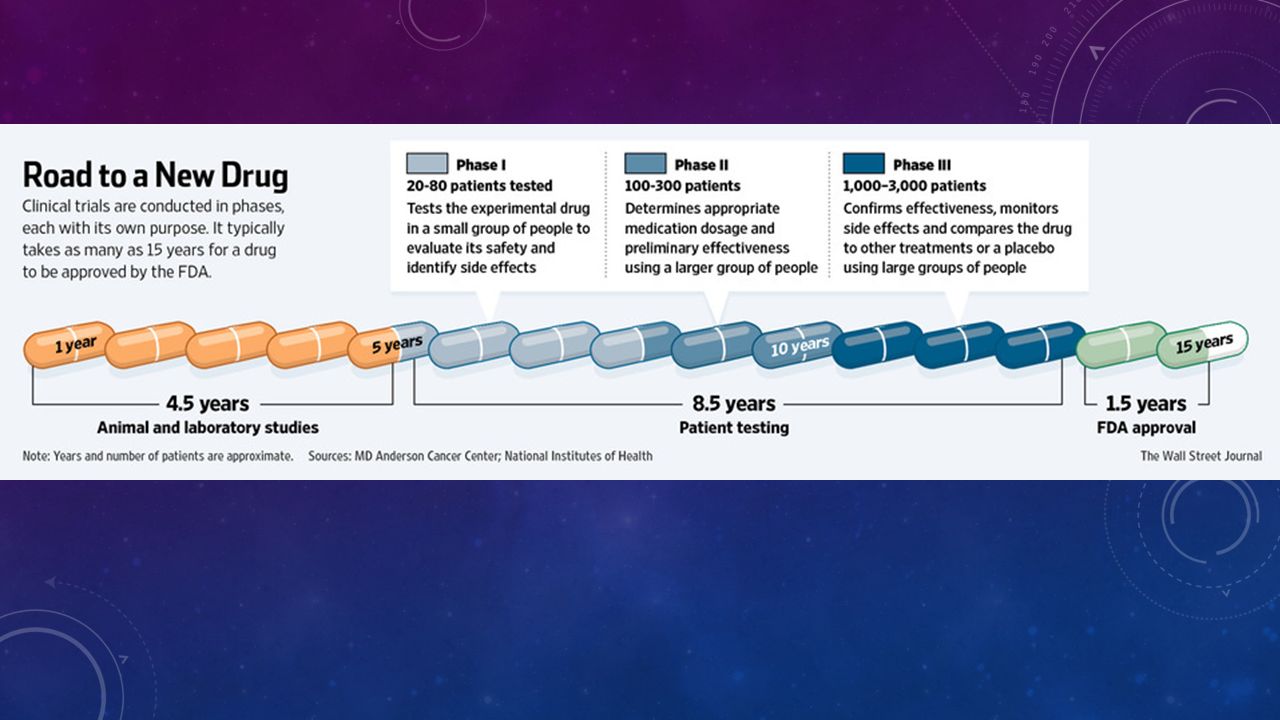 Road to a New Drug

Clinical trials are conducted in phases, each with its own purpose. It typically takes as many as 15 years for a drug to be approved by the FDA.

Phase I
20-80 patients tested
Tests the experimental drug in a small group of people to evaluate its safety and identify side effects

Phase II
100-300 patients
Determines appropriate medication dosage and preliminary effectiveness using a larger group of people

Phase III
1,000–3,000 patients
Confirms effectiveness, monitors side effects and compares the drug to other treatments or a placebo using large groups of people

1 year

5 years

10 years

15 years

4.5 years
Animal and laboratory studies

8.5 years
Patient testing

1.5 years
FDA approval

Note: Years and number of patients are approximate. Sources: MD Anderson Cancer Center; National Institutes of Health

The Wall Street Journal